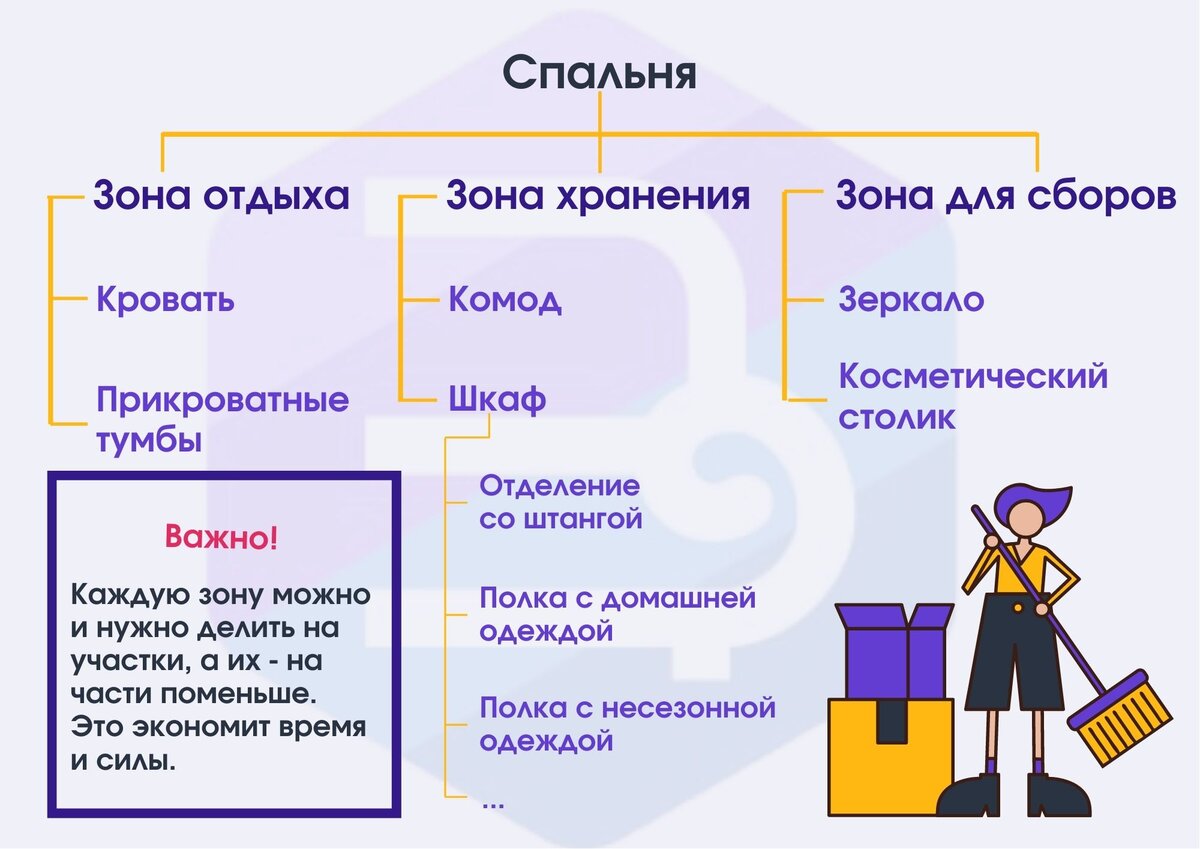 Спальня

Зона отдыха

Кровать

Прикроватные тумбы

Зона хранения

Комод

Шкаф

Отделение со штангой

Полка с домашней одеждой

Полка с несезонной одеждой

...

Зона для сборов

Зеркало

Косметический столик

Важно!

Каждую зону можно и нужно делить на участки, а их - на части поменьше. Это экономит время и силы.